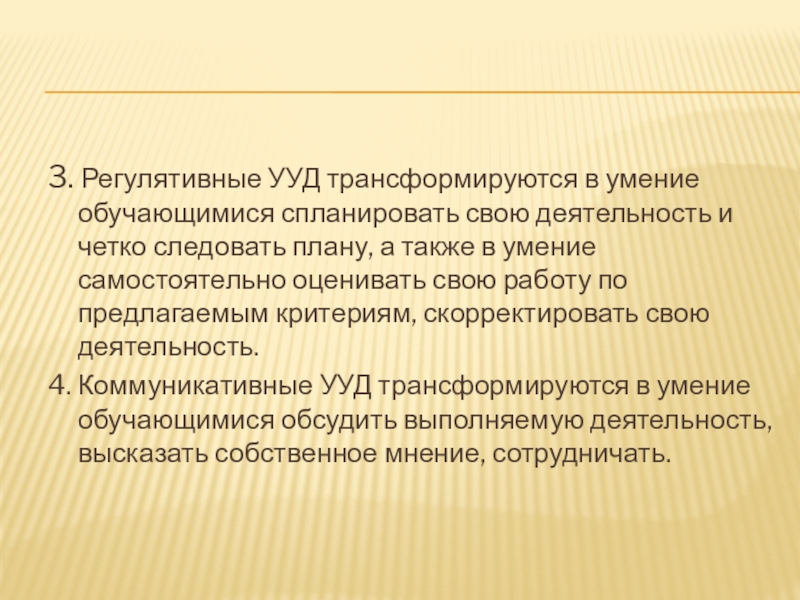 3. Регулятивные УУД трансформируются в умение обучающимися спланировать свою деятельность и четко следовать плану, а также в умение самостоятельно оценивать свою работу по предлагаемым критериям, скорректировать свою деятельность.

4. Коммуникативные УУД трансформируются в умение обучающимися обсудить выполняемую деятельность, высказать собственное мнение, сотрудничать.